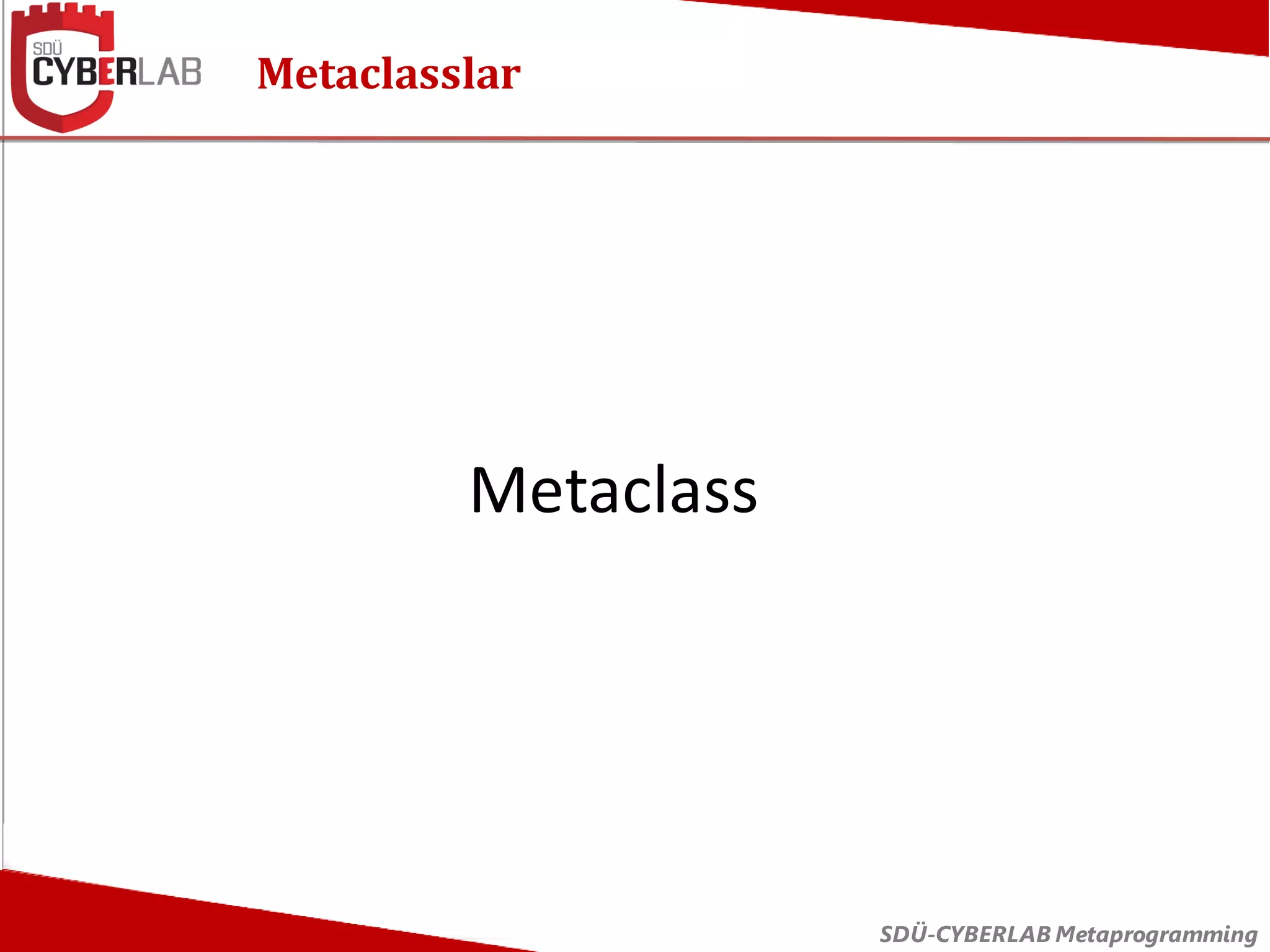 SDÜ CYBERLAB

Metaclasslar

Metaclass

SDÜ-CYBERLAB Metaprogramming